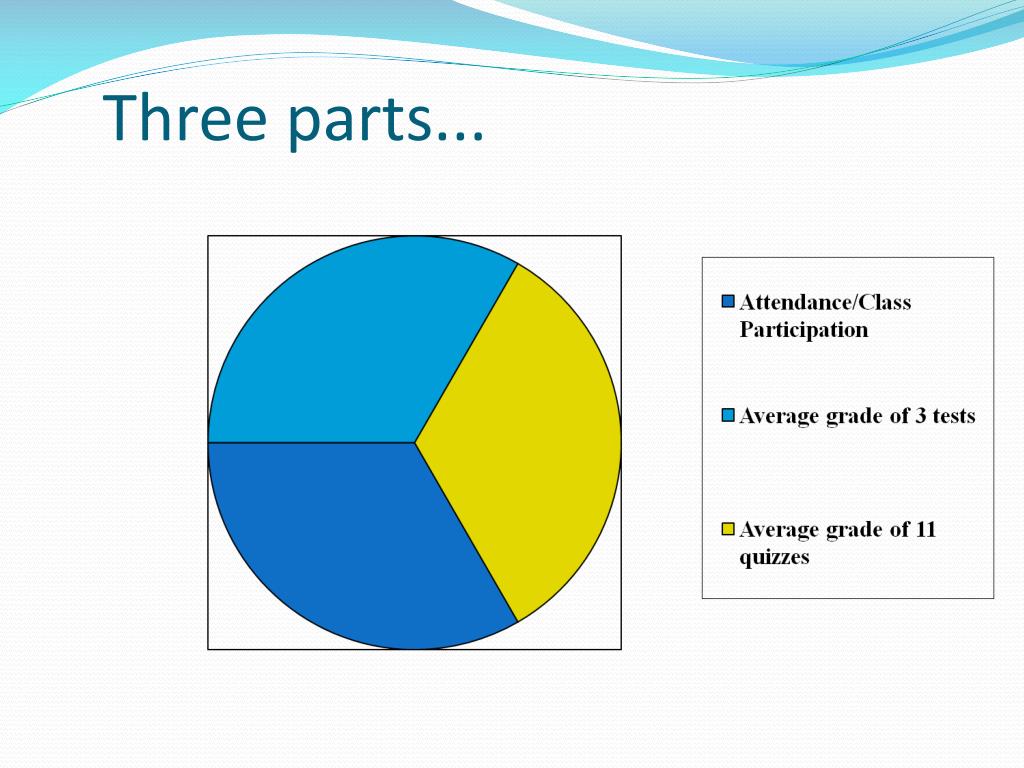 Three parts...

Attendance/Class Participation

Average grade of 3 tests

Average grade of 11 quizzes